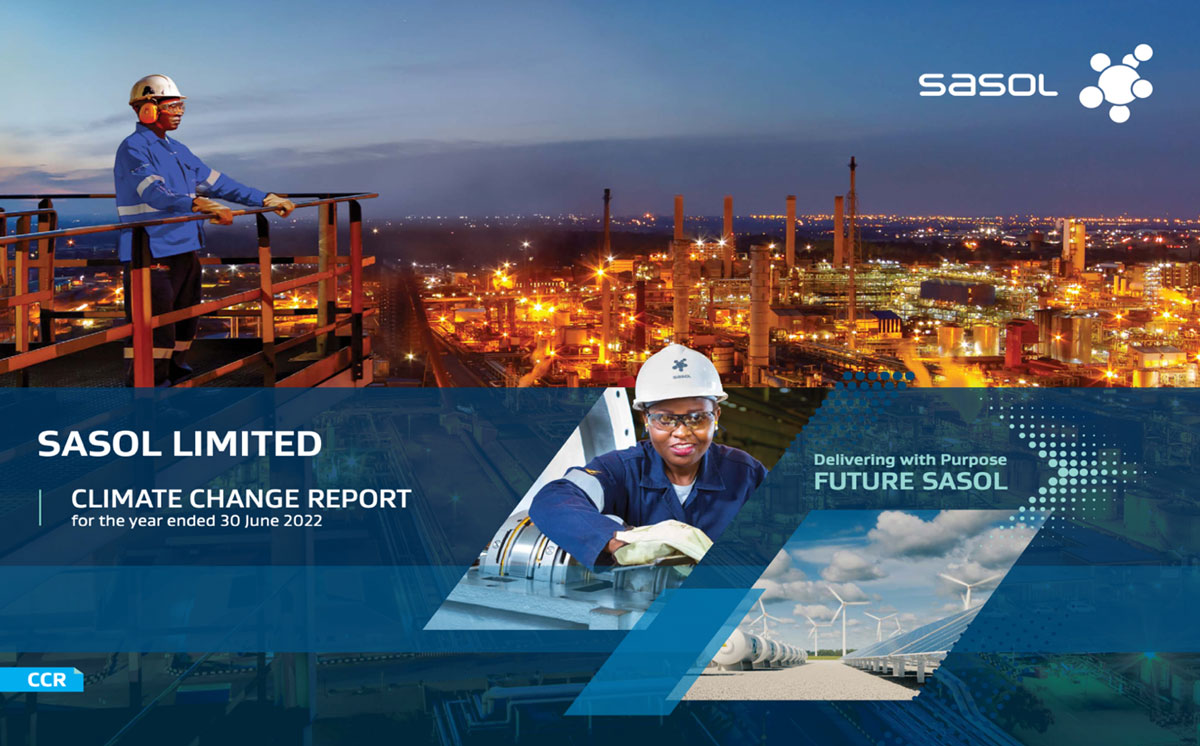 sasol

SASOL LIMITED

CLIMATE CHANGE REPORT
for the year ended 30 June 2022

Delivering with Purpose
FUTURE SASOL

CCR